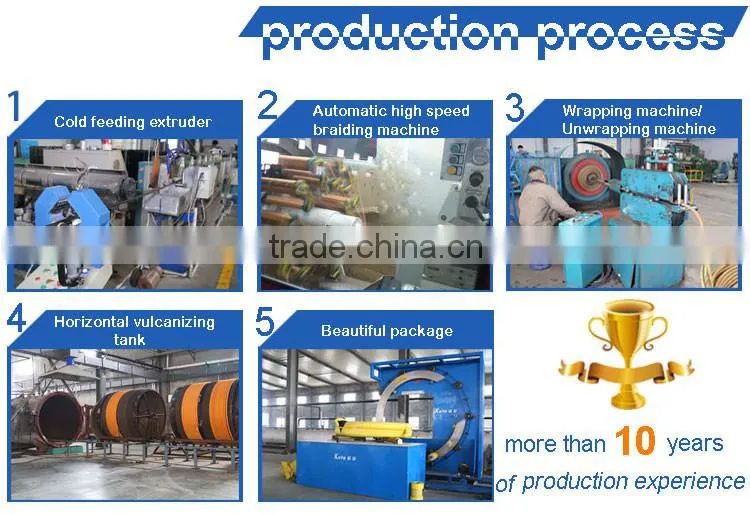 production process

1
Cold feeding extruder

2
Automatic high speed braiding machine

3
Wrapping machine/ Unwrapping machine

trade.china.cn

4
Horizontal vulcanizing tank

5
Beautiful package

more than 10 years
of production experience